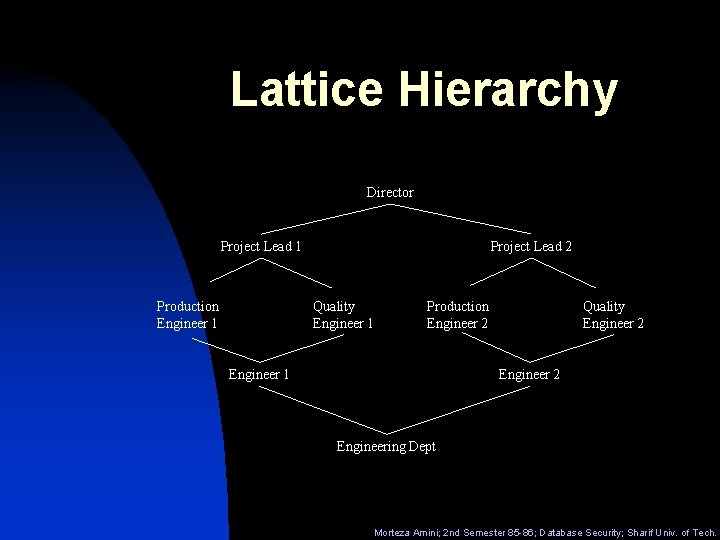 Lattice Hierarchy

Director

Project Lead 1

Project Lead 2

Production Engineer 1

Quality Engineer 1

Production Engineer 2

Quality Engineer 2

Engineer 1

Engineer 2

Engineering Dept

Morteza Amini; 2nd Semester 85-86; Database Security; Sharif Univ. of Tech.